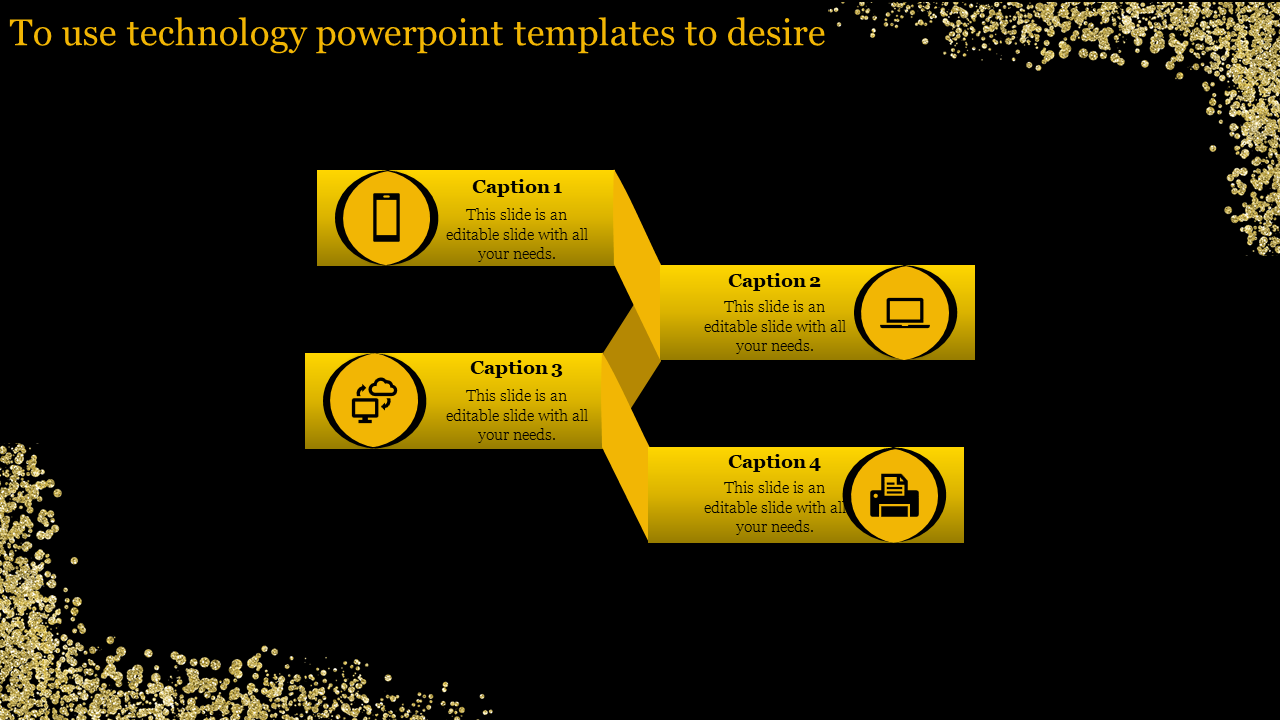 To use technology powerpoint templates to desire

Caption 1
This slide is an editable slide with all your needs.

Caption 2
This slide is an editable slide with all your needs.

Caption 3
This slide is an editable slide with all your needs.

Caption 4
This slide is an editable slide with all your needs.